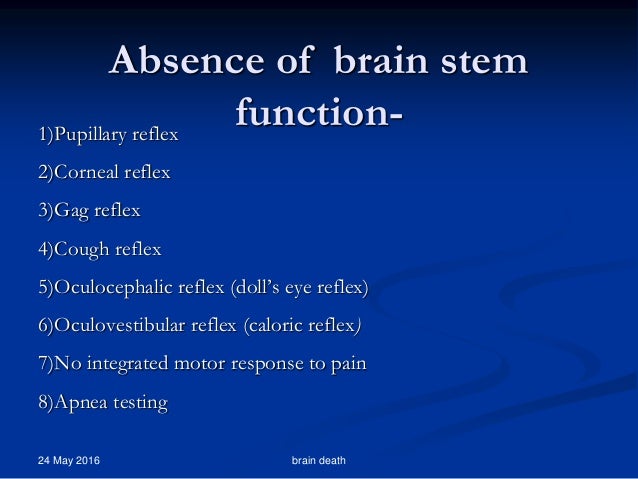 Absence of brain stem function-

1)Pupillary reflex

2)Corneal reflex

3)Gag reflex

4)Cough reflex

5)Oculocephalic reflex (doll's eye reflex)

6)Oculovestibular reflex (caloric reflex)

7)No integrated motor response to pain

8)Apnea testing

24 May 2016

brain death